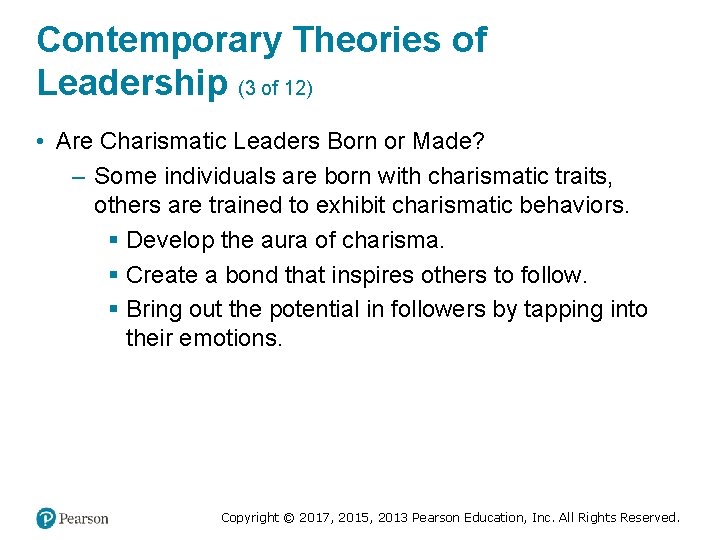 Contemporary Theories of Leadership (3 of 12)

• Are Charismatic Leaders Born or Made?

– Some individuals are born with charismatic traits, others are trained to exhibit charismatic behaviors.

▪ Develop the aura of charisma.

▪ Create a bond that inspires others to follow.

▪ Bring out the potential in followers by tapping into their emotions.

Pearson

Copyright © 2017, 2015, 2013 Pearson Education, Inc. All Rights Reserved.